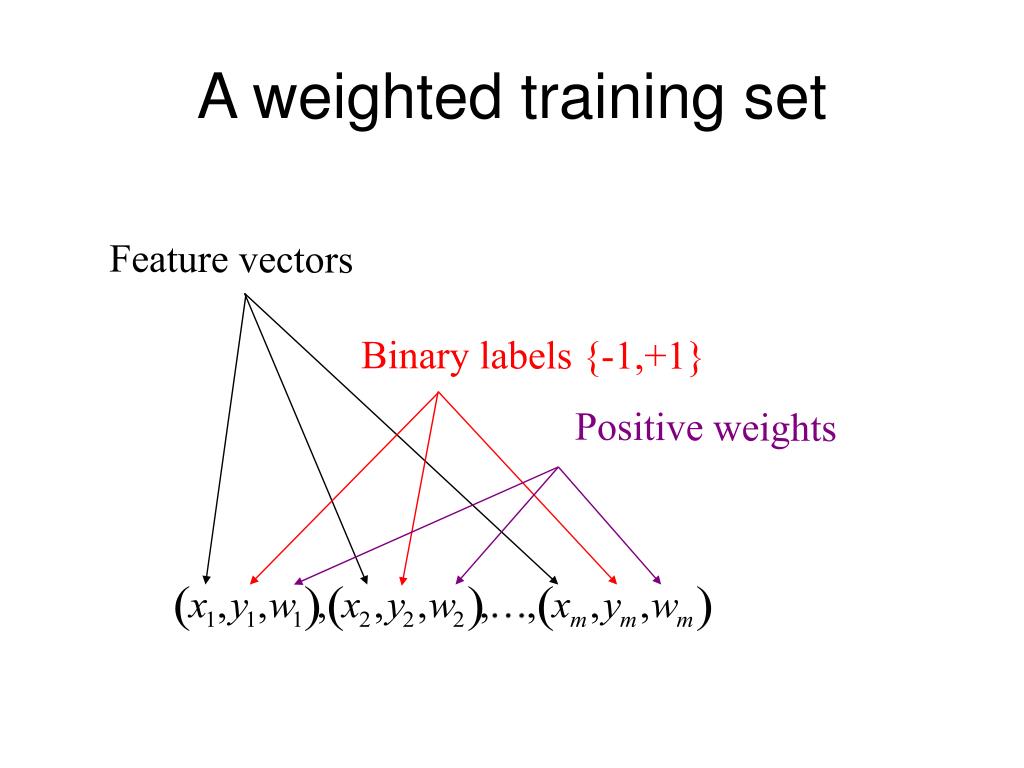 A weighted training set

Feature vectors

Binary labels {-1,+1}

Positive weights

$(x_1,y_1,w_1),(x_2,y_2,w_2),\ldots,(x_m,y_m,w_m)$